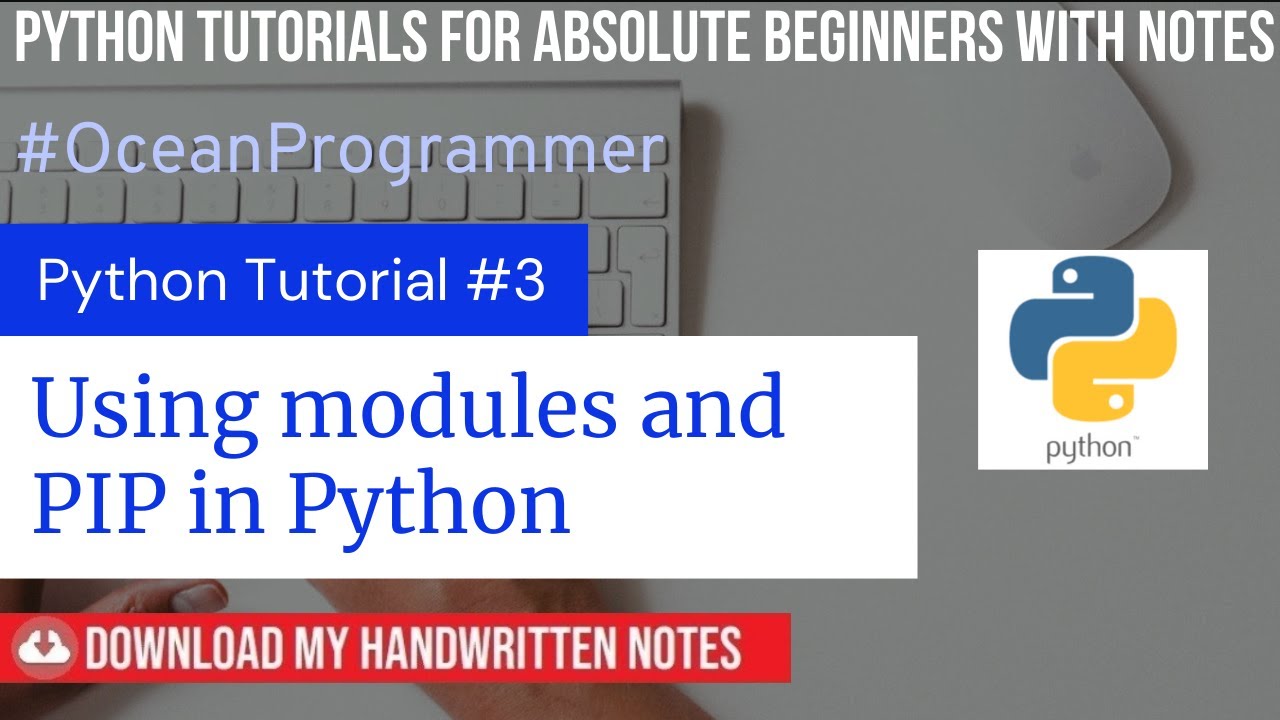 PYTHON TUTORIALS FOR ABSOLUTE BEGINNERS WITH NOTES

#OceanProgrammer

Python Tutorial #3

Using modules and PIP in Python

python™

DOWNLOAD MY HANDWRITTEN NOTES